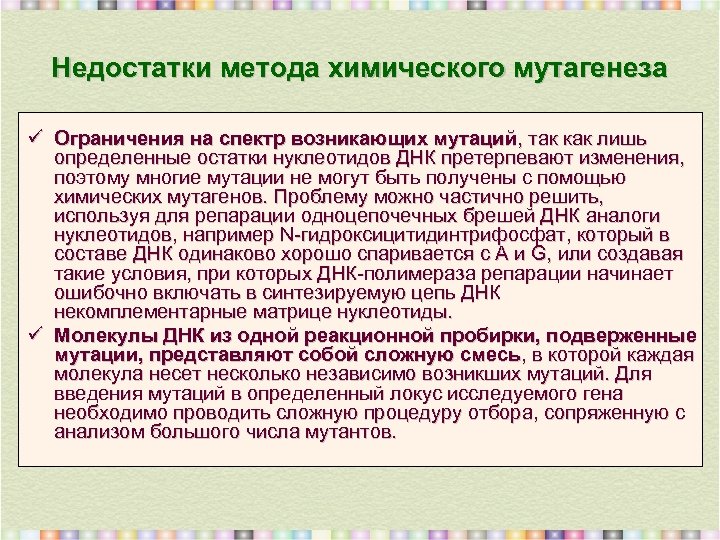 Недостатки метода химического мутагенеза

✓ Ограничения на спектр возникающих мутаций, так как лишь определенные остатки нуклеотидов ДНК претерпевают изменения, поэтому многие мутации не могут быть получены с помощью химических мутагенов. Проблему можно частично решить, используя для репарации одноцепочечных брешей ДНК аналоги нуклеотидов, например N-гидроксицитидинтрифосфат, который в составе ДНК одинаково хорошо спаривается с A и G, или создавая такие условия, при которых ДНК-полимераза репарации начинает ошибочно включать в синтезируемую цепь ДНК некомплементарные матрице нуклеотиды.

✓ Молекулы ДНК из одной реакционной пробирки, подверженные мутации, представляют собой сложную смесь, в которой каждая молекула несет несколько независимо возникших мутаций. Для введения мутаций в определенный локус исследуемого гена необходимо проводить сложную процедуру отбора, сопряженную с анализом большого числа мутантов.